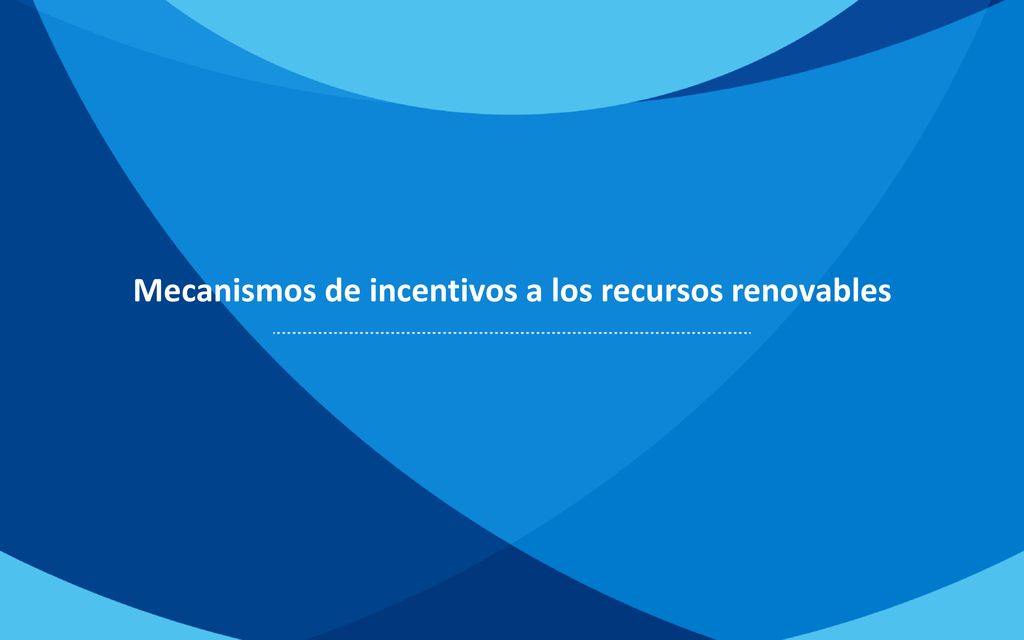 Mecanismos de incentivos a los recursos renovables